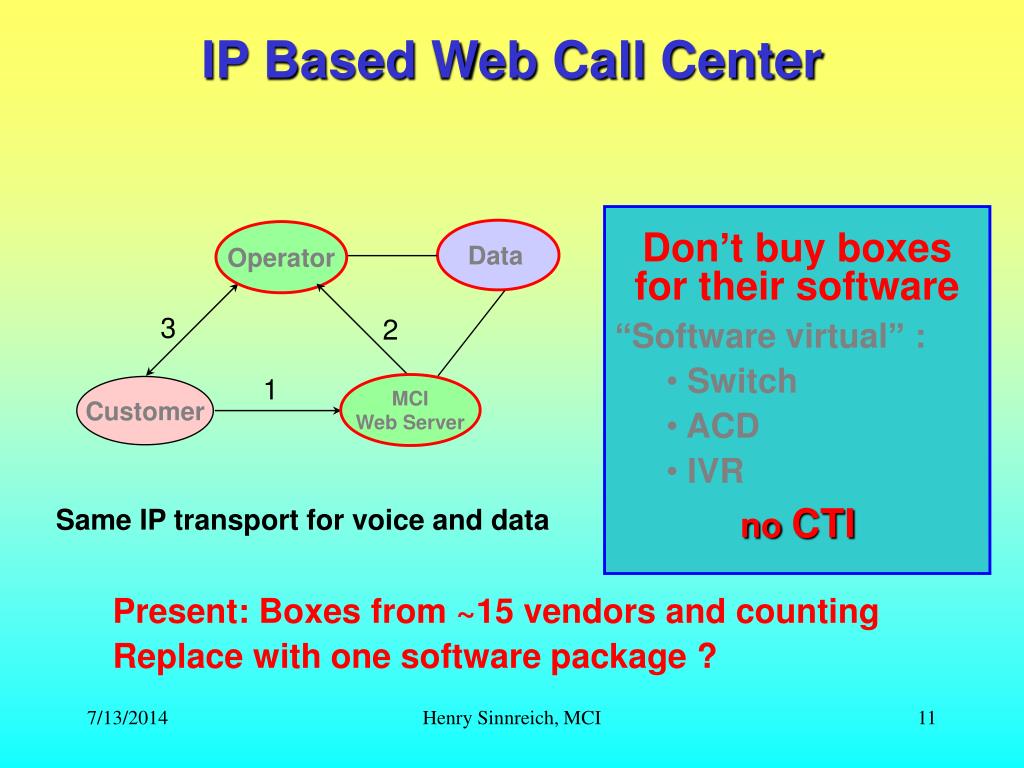 IP Based Web Call Center

Operator

Data

3

2

1

Customer

MCI
Web Server

Same IP transport for voice and data

Don’t buy boxes for their software

“Software virtual” :

• Switch
• ACD
• IVR

no CTI

Present: Boxes from ~15 vendors and counting
Replace with one software package ?

7/13/2014

Henry Sinnreich, MCI

11